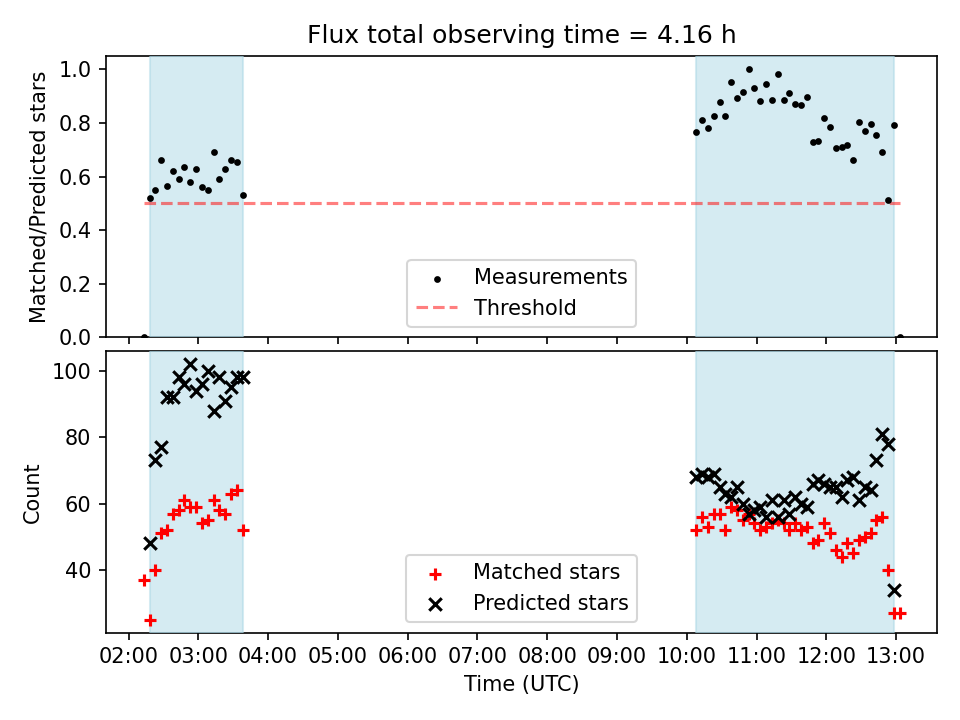 Flux total observing time = 4.16 h

Matched/Predicted stars

1.0
0.8
0.6
0.4
0.2
0.0

Measurements
Threshold

Count

100
80
60
40

Matched stars
Predicted stars

02:00 03:00 04:00 05:00 06:00 07:00 08:00 09:00 10:00 11:00 12:00 13:00

Time (UTC)